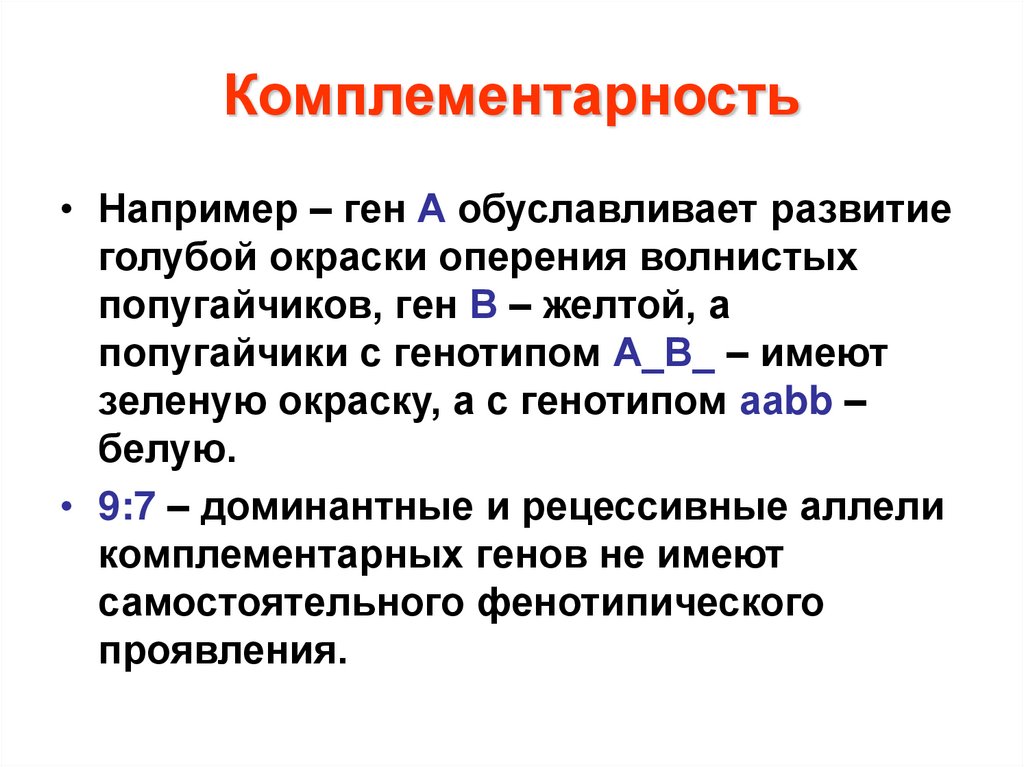 Комплементарность

• Например – ген А обуславливает развитие голубой окраски оперения волнистых попугайчиков, ген В – желтой, а попугайчики с генотипом А_В_ – имеют зеленую окраску, а с генотипом aabb – белую.

• 9:7 – доминантные и рецессивные аллели комплементарных генов не имеют самостоятельного фенотипического проявления.